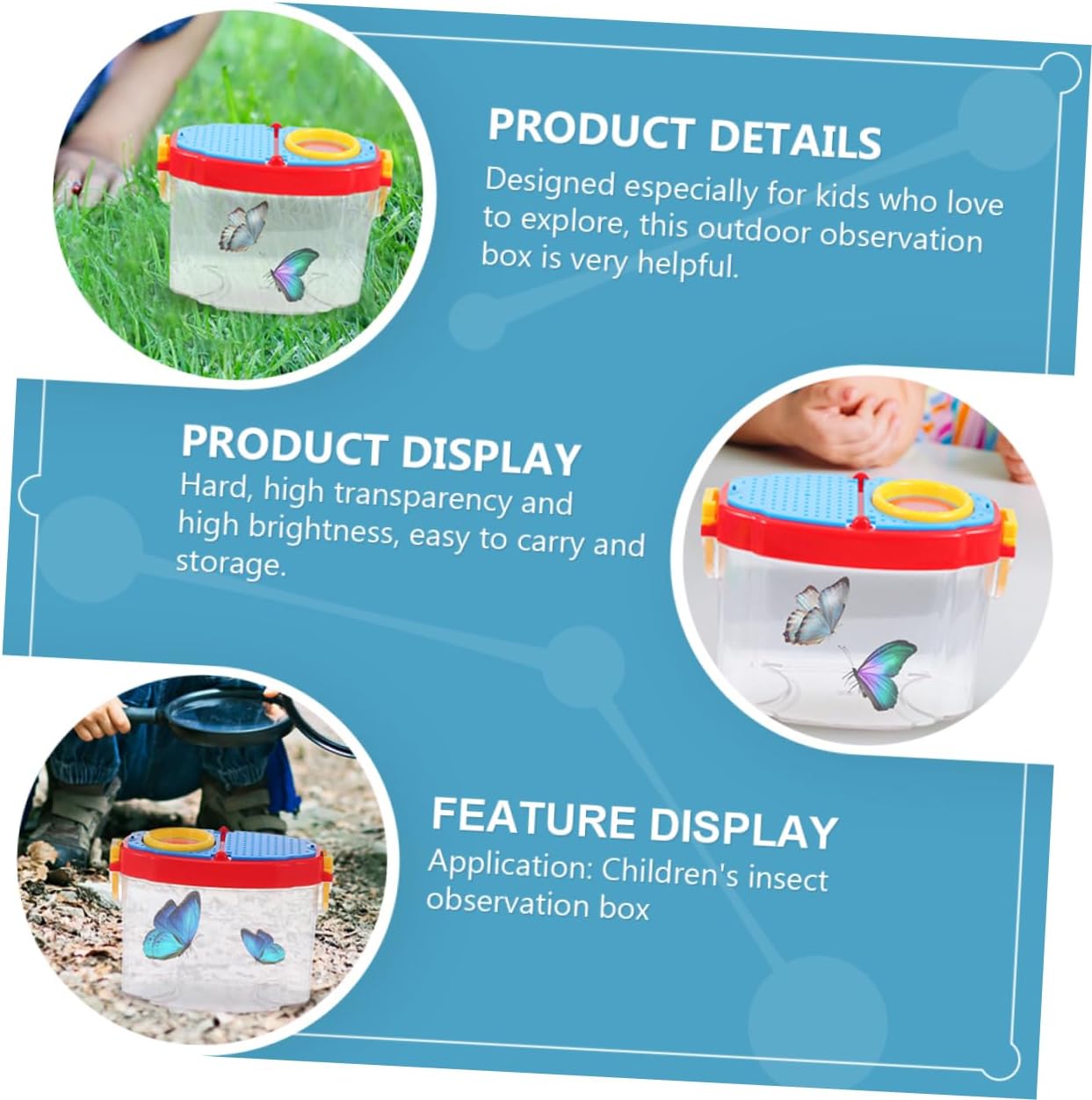 PRODUCT DETAILS

Designed especially for kids who love to explore, this outdoor observation box is very helpful.

PRODUCT DISPLAY

Hard, high transparency and high brightness, easy to carry and storage.

FEATURE DISPLAY

Application: Children's insect observation box